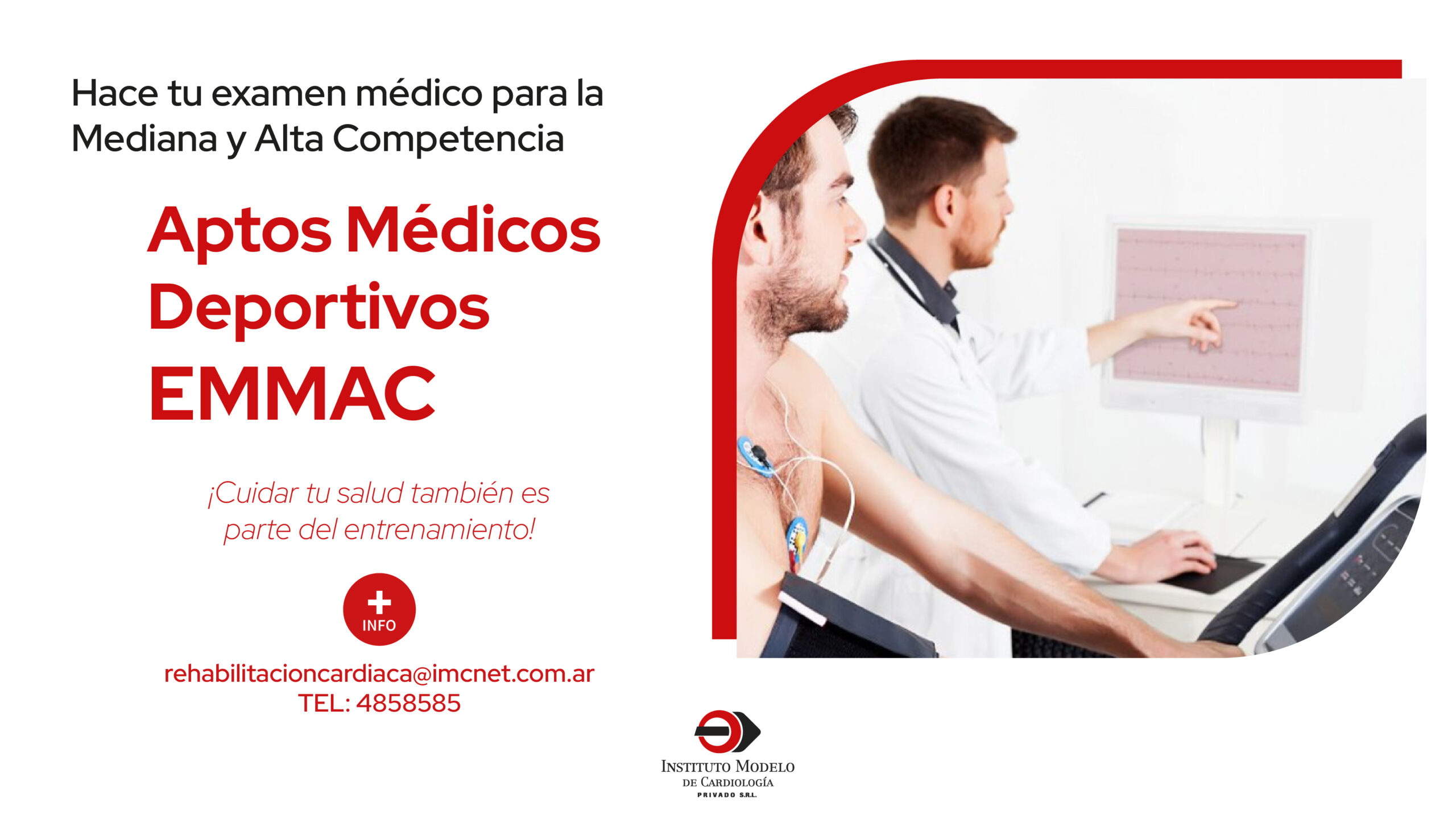 Hace tu examen médico para la Mediana y Alta Competencia

Aptos Médicos Deportivos EMMAC

¡Cuidar tu salud también es parte del entrenamiento!

+ INFO

rehabilitacioncardiaca@imcnet.com.ar
TEL: 4858585

INSTITUTO MODELO DE CARDIOLOGÍA PRIVADO S.R.L.